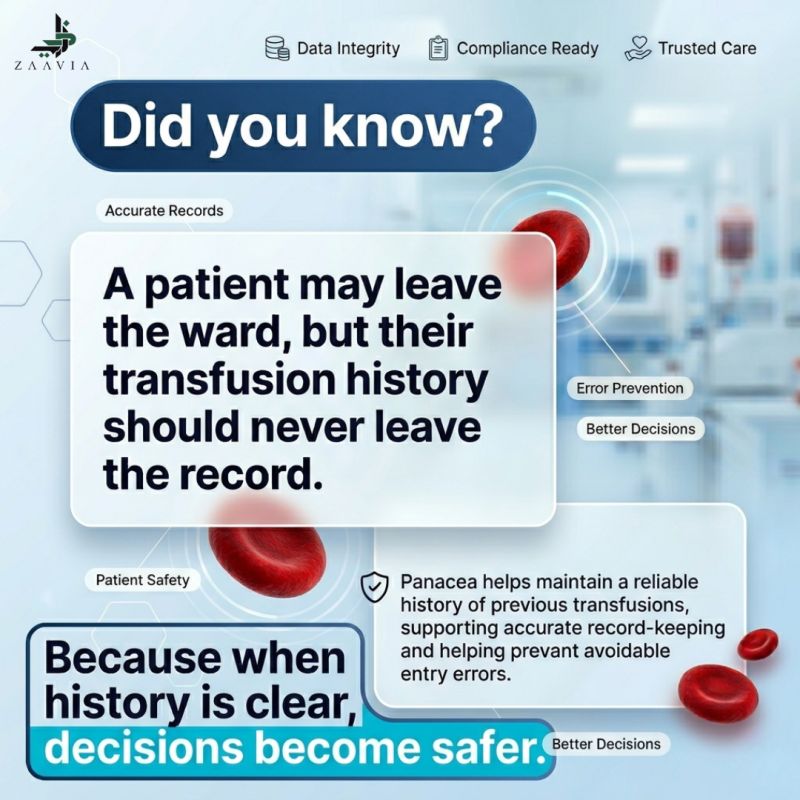 ZAAVIA

Data Integrity Compliance Ready Trusted Care

Did you know?

Accurate Records

A patient may leave the ward, but their transfusion history should never leave the record.

Error Prevention

Better Decisions

Patient Safety

Panacea helps maintain a reliable history of previous transfusions, supporting accurate record-keeping and helping prevant avoidable entry errors.

Because when history is clear, decisions become safer.

Better Decisions